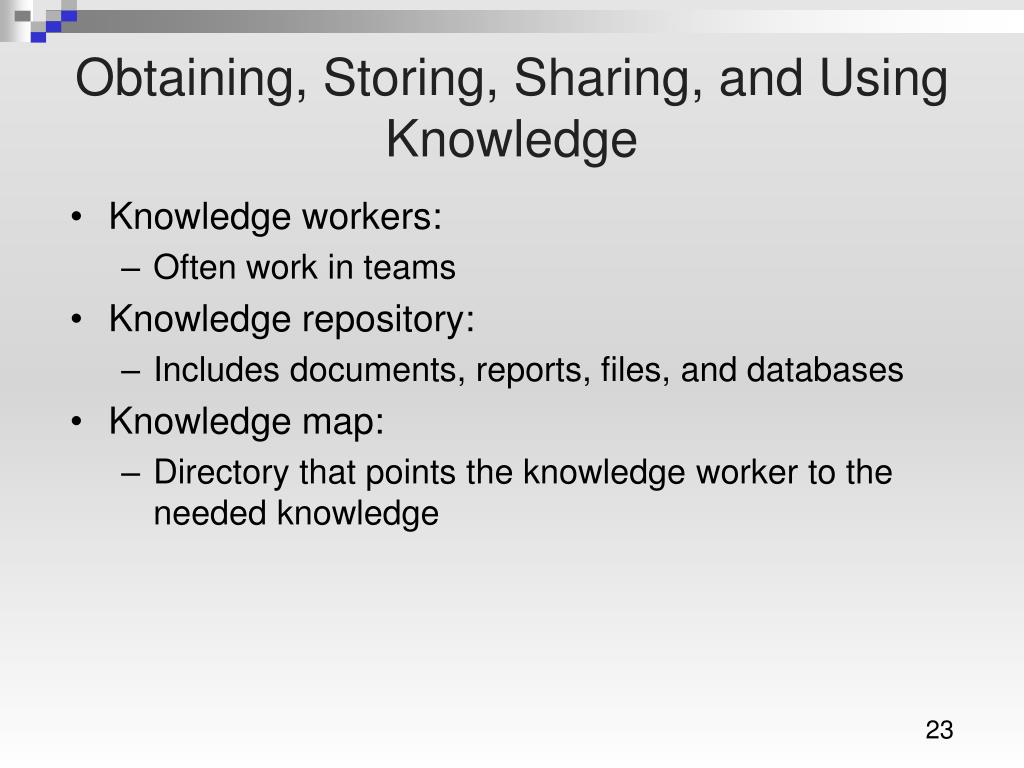 Obtaining, Storing, Sharing, and Using Knowledge

• Knowledge workers:
– Often work in teams
• Knowledge repository:
– Includes documents, reports, files, and databases
• Knowledge map:
– Directory that points the knowledge worker to the needed knowledge

23